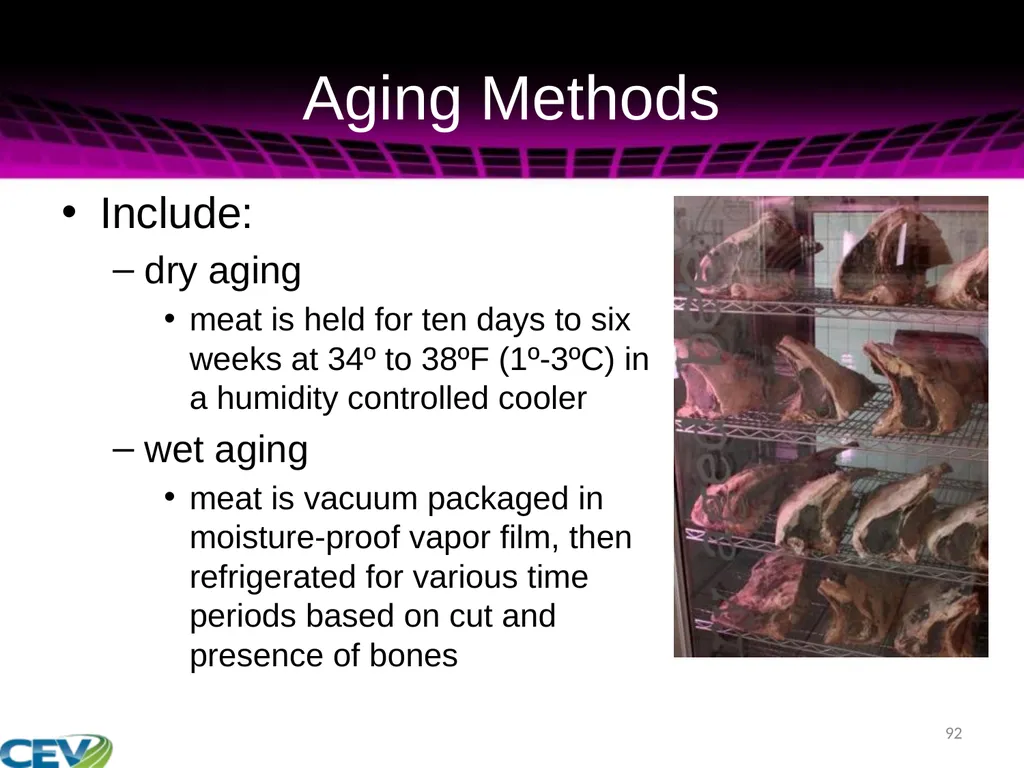 Aging Methods

• Include:

– dry aging

• meat is held for ten days to six weeks at 34º to 38ºF (1º-3ºC) in a humidity controlled cooler

– wet aging

• meat is vacuum packaged in moisture-proof vapor film, then refrigerated for various time periods based on cut and presence of bones

92

CEV